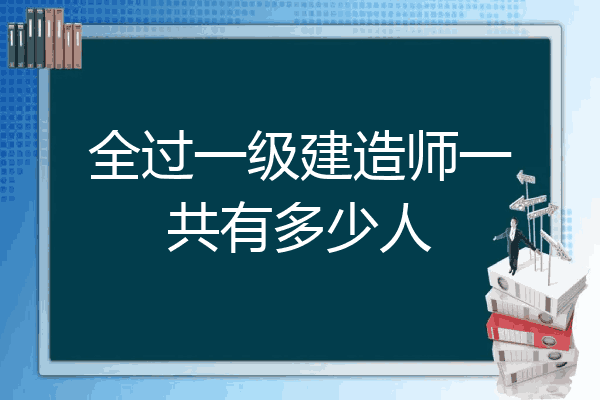 全过一级建造师一共有多少人